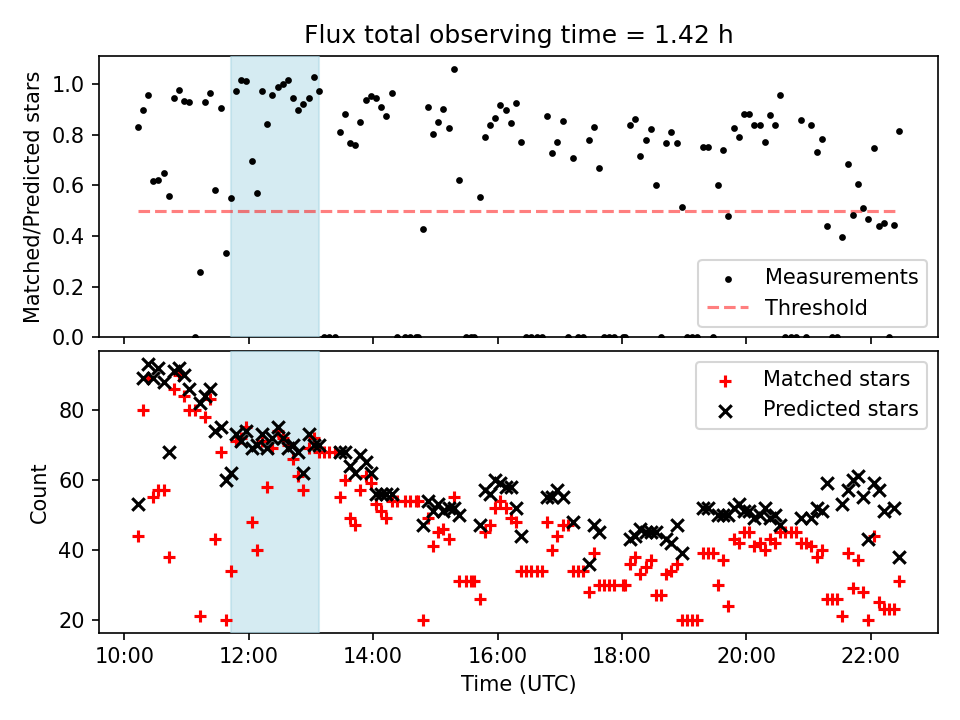 Flux total observing time = 1.42 h

Matched/Predicted stars

1.0
0.8
0.6
0.4
0.2
0.0

Measurements
Threshold

Count

80
60
40
20

Matched stars
Predicted stars

10:00 12:00 14:00 16:00 18:00 20:00 22:00

Time (UTC)